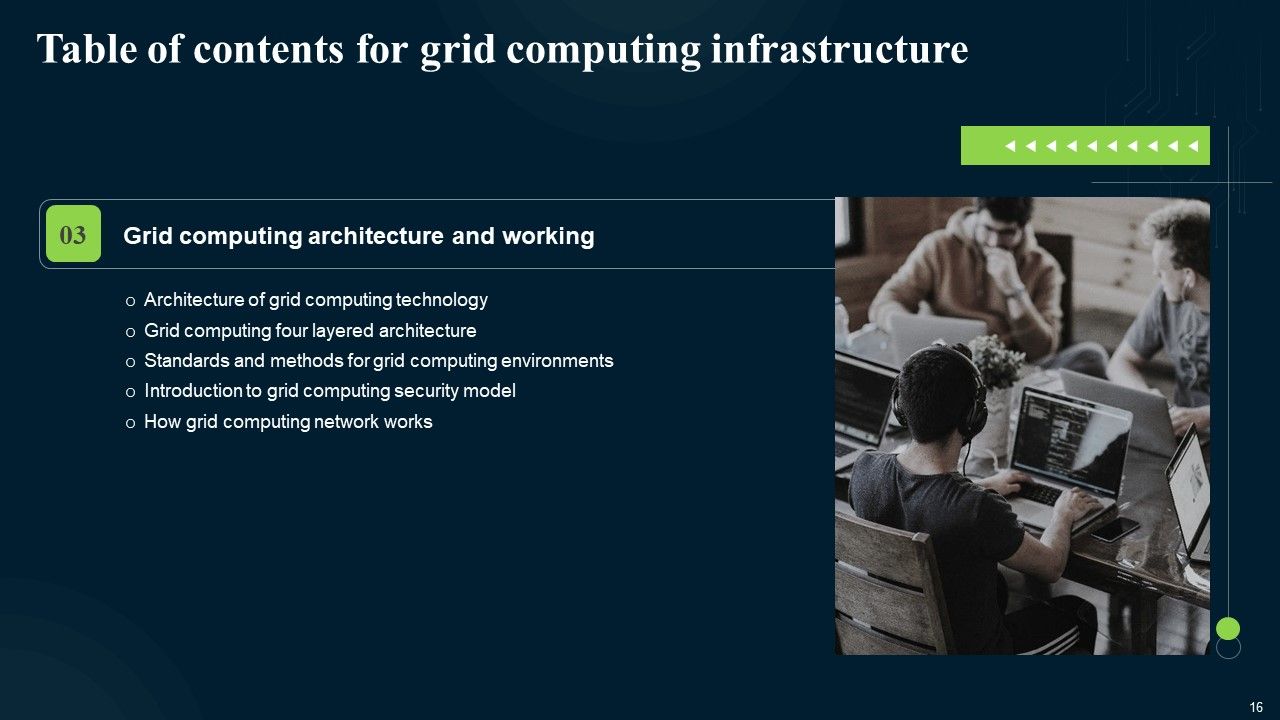 Table of contents for grid computing infrastructure

03 Grid computing architecture and working

o Architecture of grid computing technology
o Grid computing four layered architecture
o Standards and methods for grid computing environments
o Introduction to grid computing security model
o How grid computing network works

16